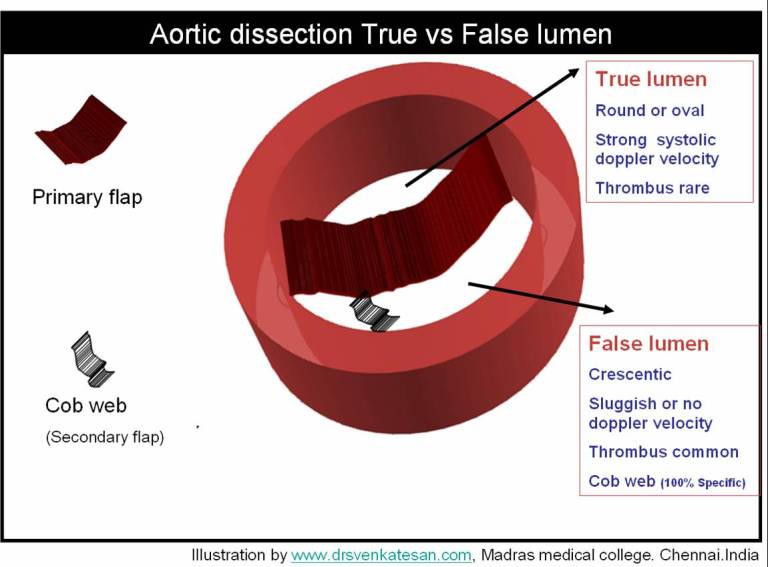 Aortic dissection True vs False lumen

Primary flap

Cob web

(Secondary flap)

True lumen

Round or oval

Strong systolic doppler velocity

Thrombus rare

False lumen

Crescentic

Sluggish or no doppler velocity

Thrombus common

Cob web (100% Specific)

Illustration by www.drsvenkatesan.com, Madras medical college. Chennai.India